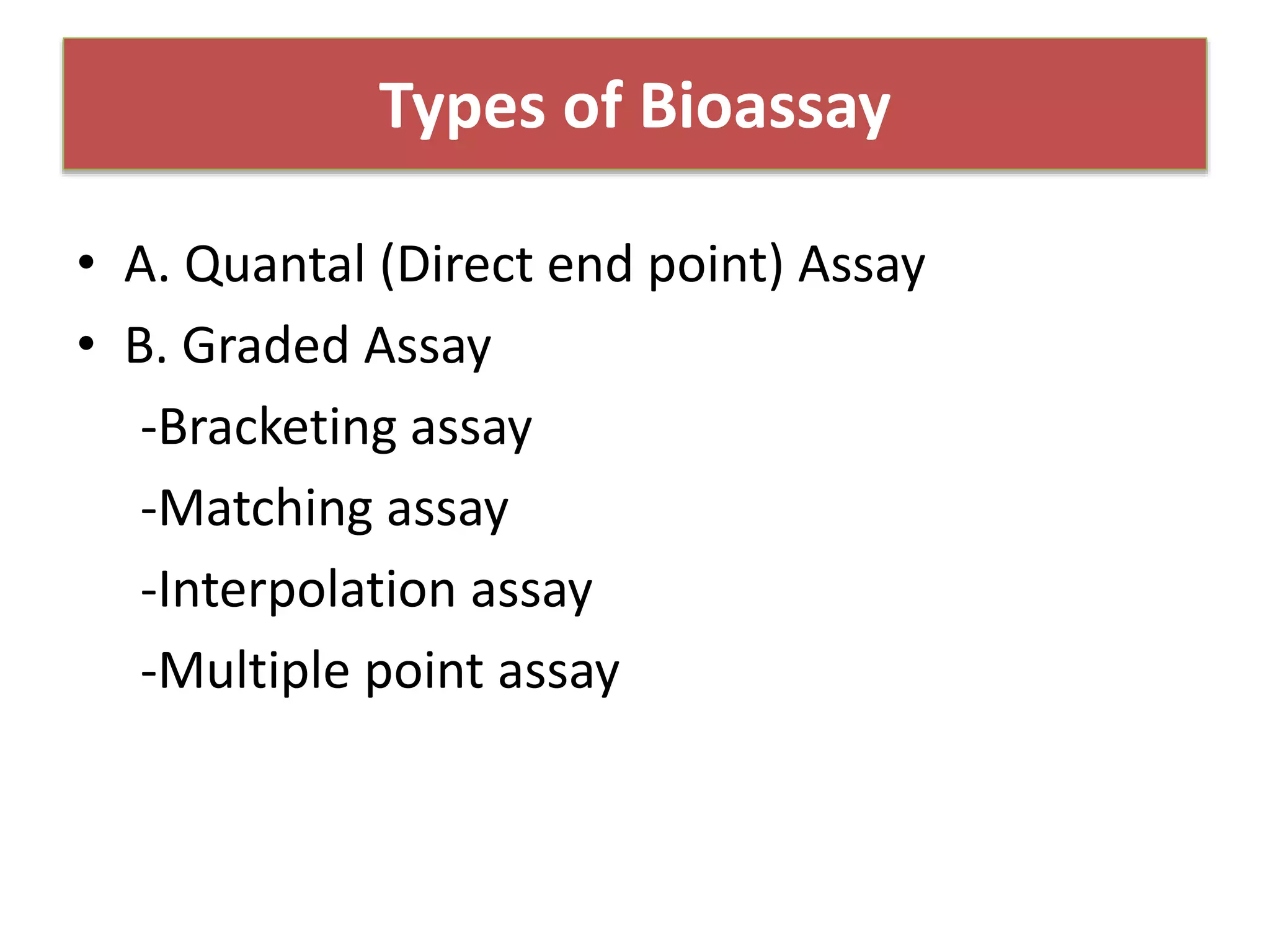 Types of Bioassay

• A. Quantal (Direct end point) Assay
• B. Graded Assay
-Bracketing assay
-Matching assay
-Interpolation assay
-Multiple point assay